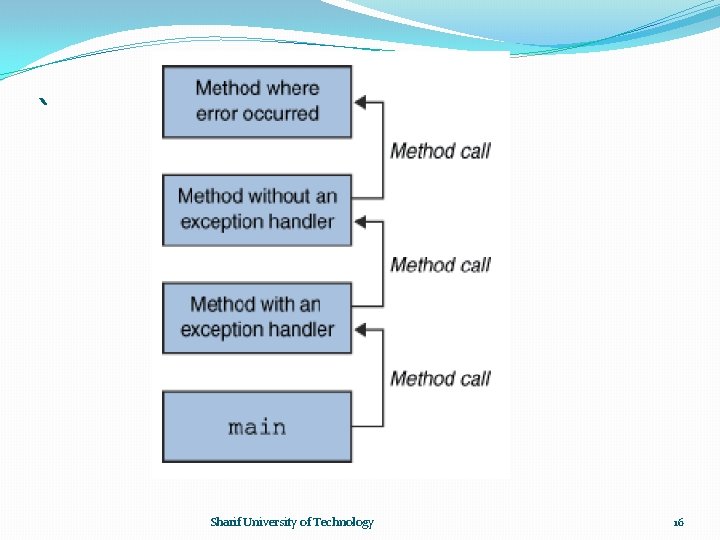 `

Method where error occurred

Method call

Method without an exception handler

Method call

Method with an exception handler

Method call

main

Sharif University of Technology

16